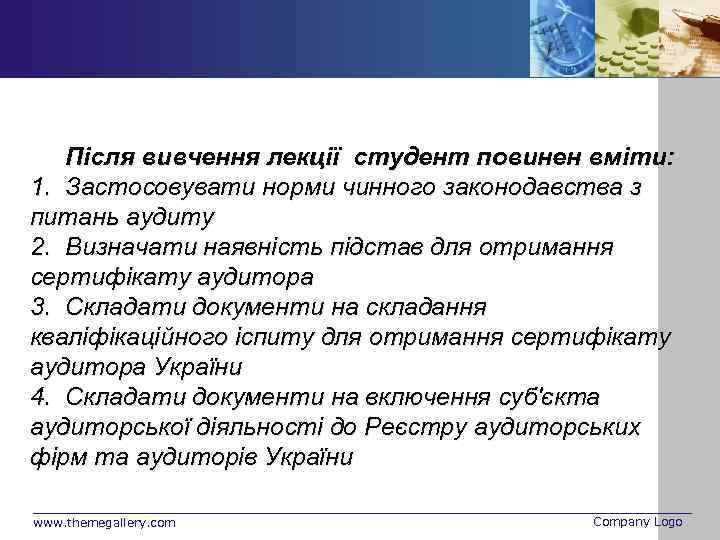 Після вивчення лекції студент повинен вміти:

1. Застосовувати норми чинного законодавства з питань аудиту
2. Визначати наявність підстав для отримання сертифікату аудитора
3. Складати документи на складання кваліфікаційного іспиту для отримання сертифікату аудитора України
4. Складати документи на включення суб'єкта аудиторської діяльності до Реєстру аудиторських фірм та аудиторів України

www.themegallery.com

Company Logo